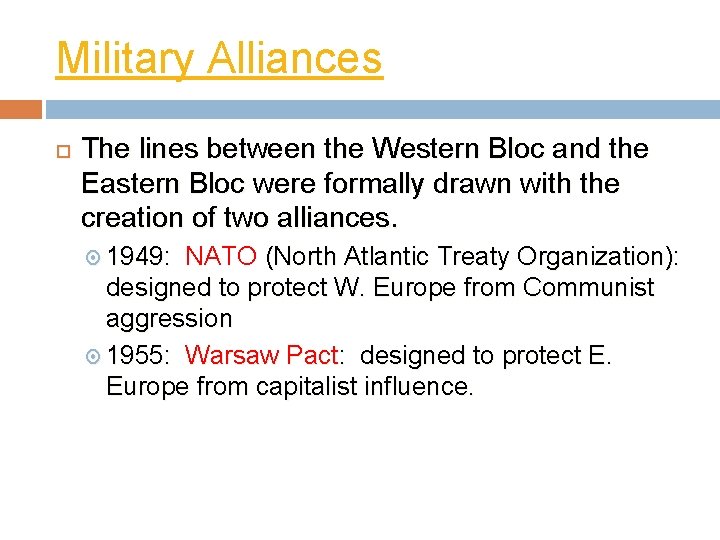 Military Alliances

The lines between the Western Bloc and the Eastern Bloc were formally drawn with the creation of two alliances.

1949: NATO (North Atlantic Treaty Organization): designed to protect W. Europe from Communist aggression

1955: Warsaw Pact: designed to protect E. Europe from capitalist influence.